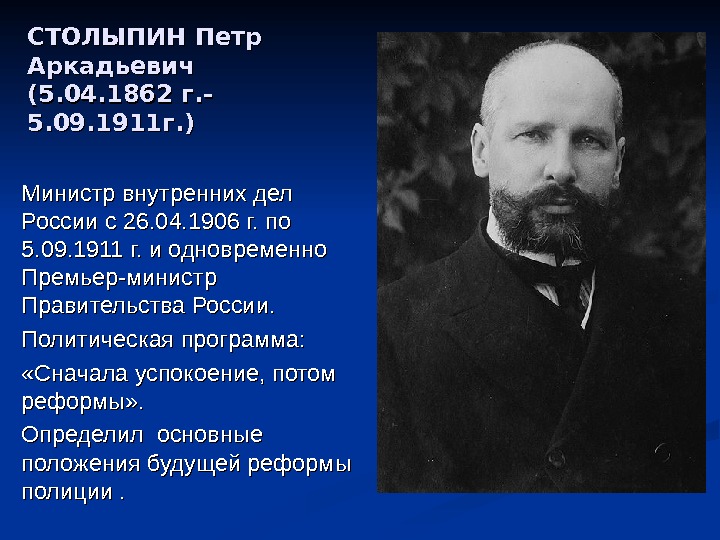 СТОЛЫПИН Петр Аркадьевич (5.04.1862 г.- 5.09.1911г.)

Министр внутренних дел России с 26.04.1906 г. по 5.09.1911 г. и одновременно Премьер-министр Правительства России.

Политическая программа:

«Сначала успокоение, потом реформы».

Определил  основные положения будущей реформы полиции .